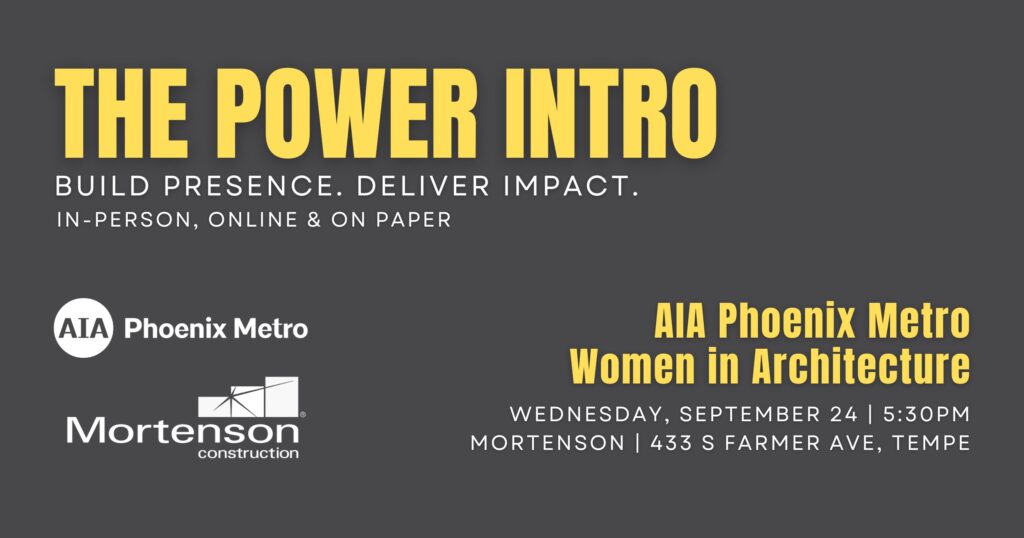 THE POWER INTRO

BUILD PRESENCE. DELIVER IMPACT.

IN-PERSON, ONLINE & ON PAPER

AIA Phoenix Metro

Mortenson construction

AIA Phoenix Metro Women in Architecture

WEDNESDAY, SEPTEMBER 24 | 5:30PM
MORTENSON | 433 S FARMER AVE, TEMPE